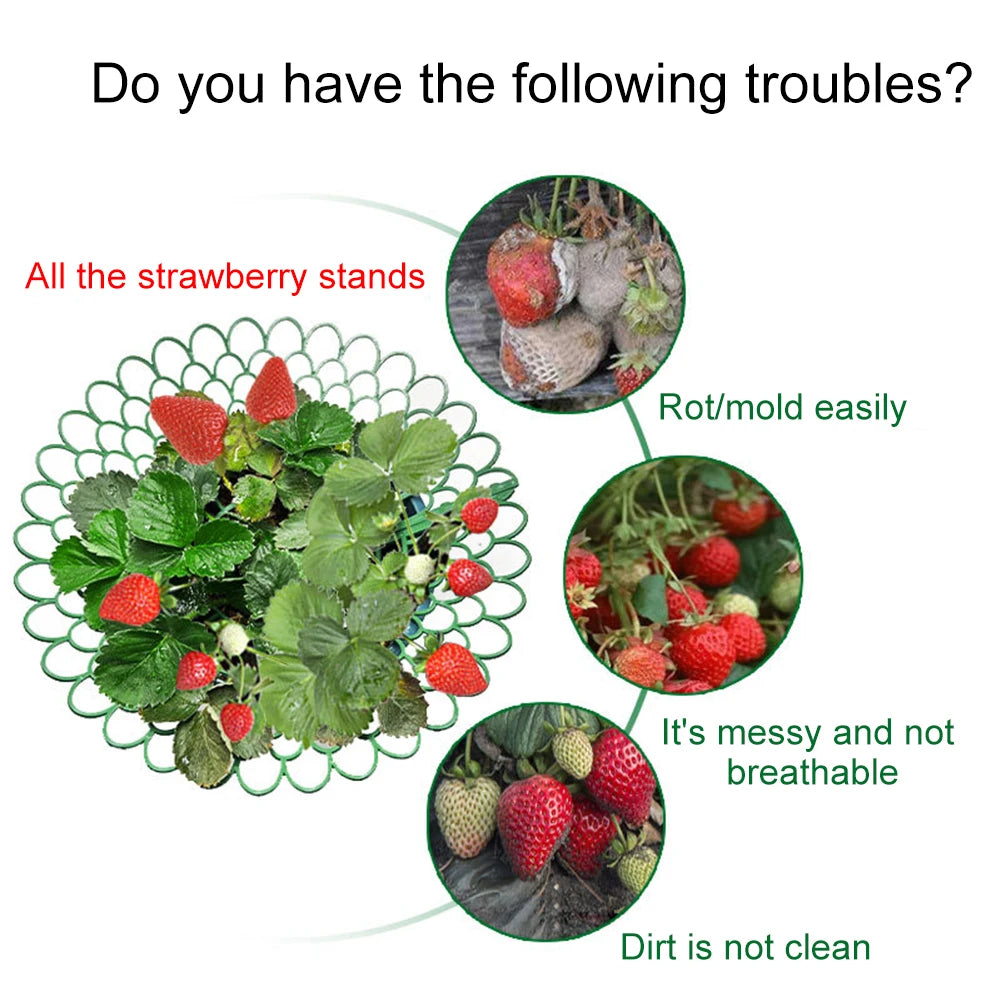 Do you have the following troubles?

All the strawberry stands

Rot/mold easily

It's messy and not breathable

Dirt is not clean